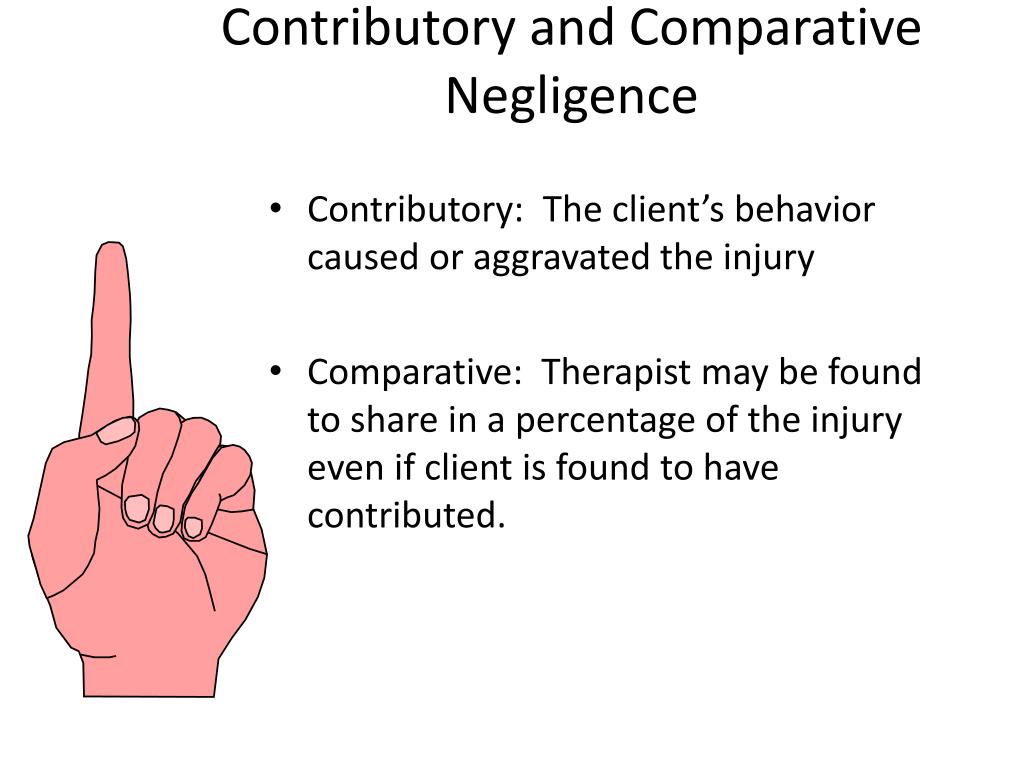 Contributory and Comparative Negligence

• Contributory: The client's behavior caused or aggravated the injury

• Comparative: Therapist may be found to share in a percentage of the injury even if client is found to have contributed.